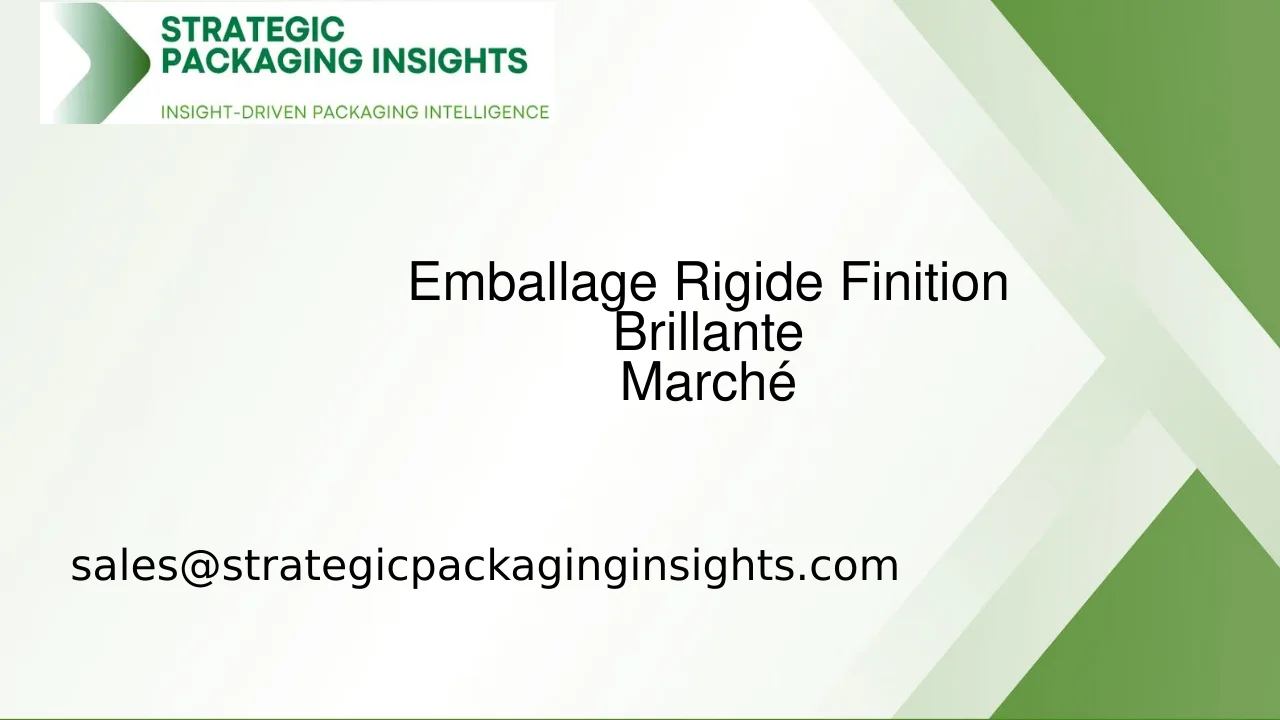 STRATEGIC PACKAGING INSIGHTS
INSIGHT-DRIVEN PACKAGING INTELLIGENCE

Emballage Rigide Finition Brillante
Marché

sales@strategicpackaginginsights.com